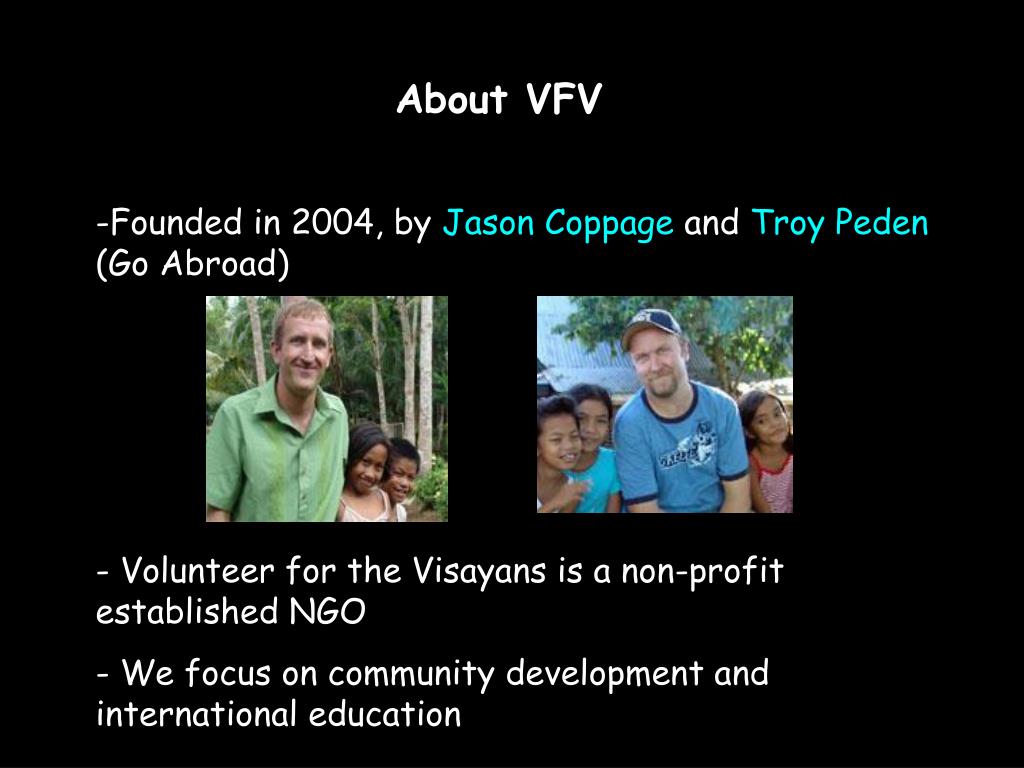 About VFV

-Founded in 2004, by Jason Coppage and Troy Peden (Go Abroad)

- Volunteer for the Visayans is a non-profit established NGO

- We focus on community development and international education